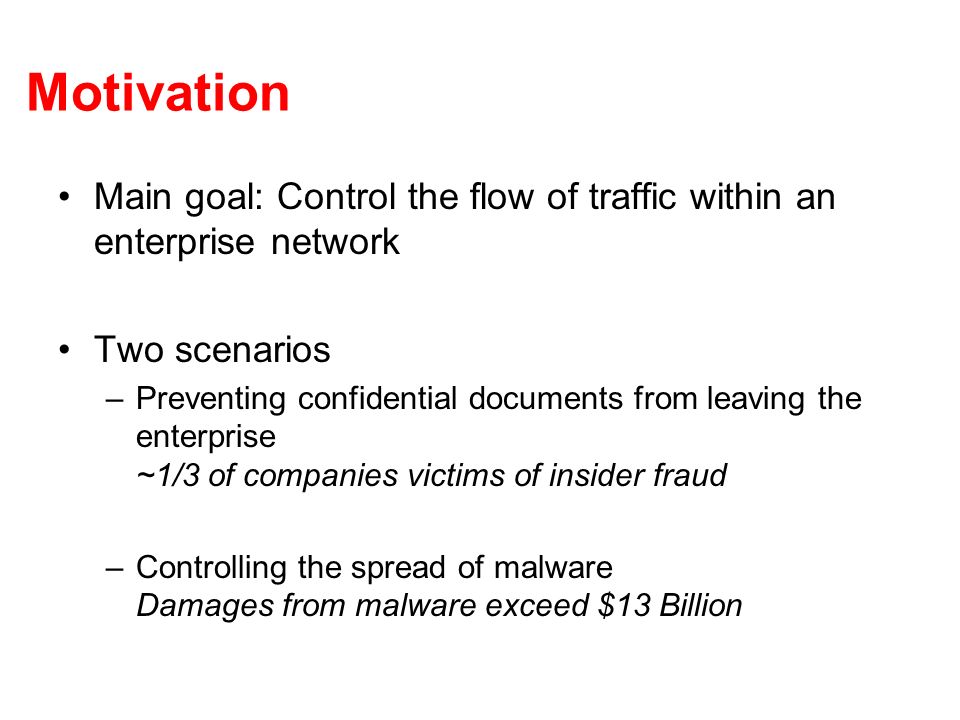 Motivation

• Main goal: Control the flow of traffic within an enterprise network

• Two scenarios
– Preventing confidential documents from leaving the enterprise
~1/3 of companies victims of insider fraud

– Controlling the spread of malware
Damages from malware exceed \$13 Billion